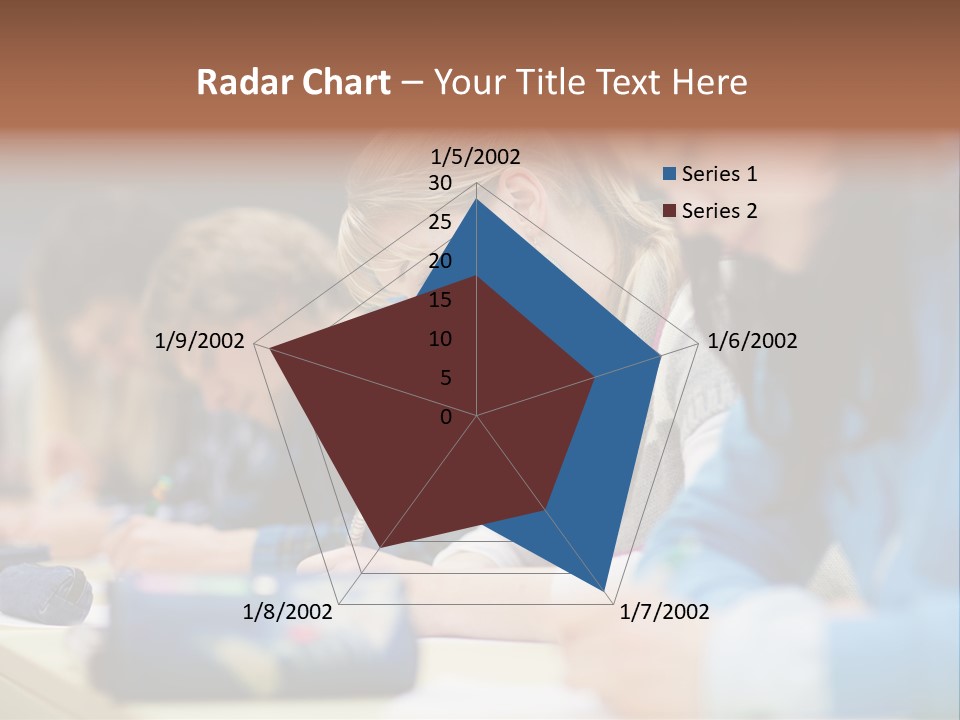 Radar Chart – Your Title Text Here

1/5/2002
30
25
20
15
10
5
0
1/6/2002
1/7/2002
1/8/2002
1/9/2002

Series 1
Series 2